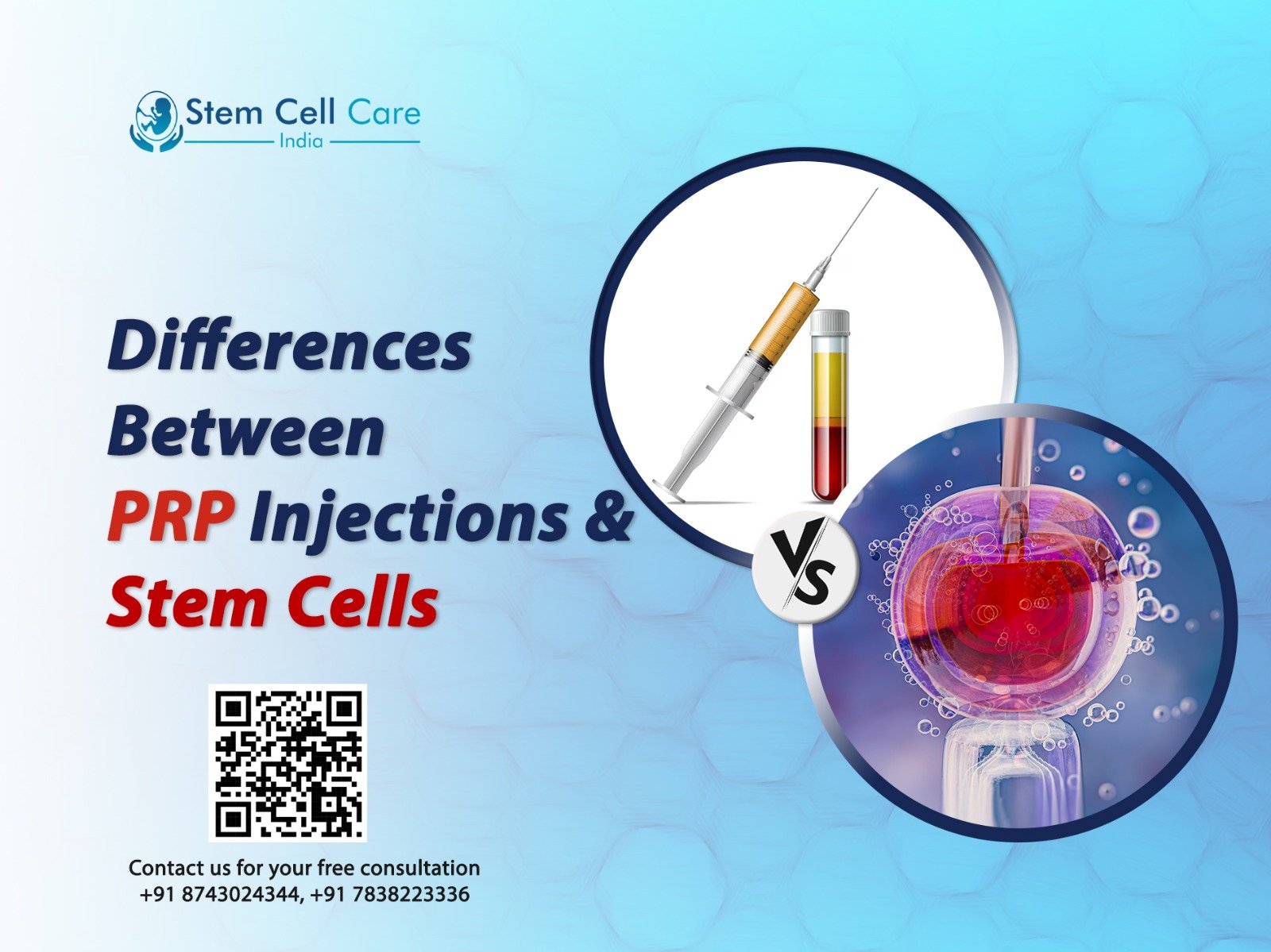 Stem Cell Care
India

Differences Between PRP Injections & Stem Cells

VS

Contact us for your free consultation
+91 8743024344, +91 7838223336